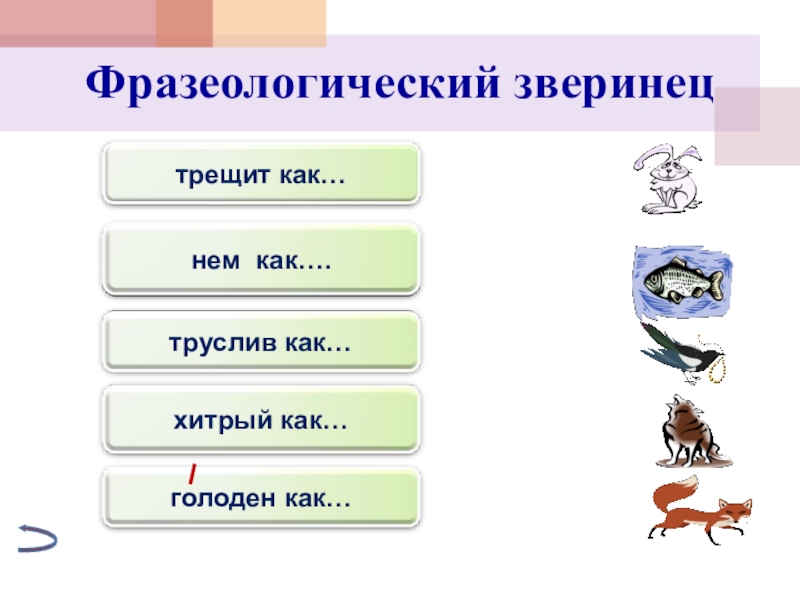 Фразеологический зверинец

трещит как…

нем как….

труслив как…

хитрый как…

голоден как…